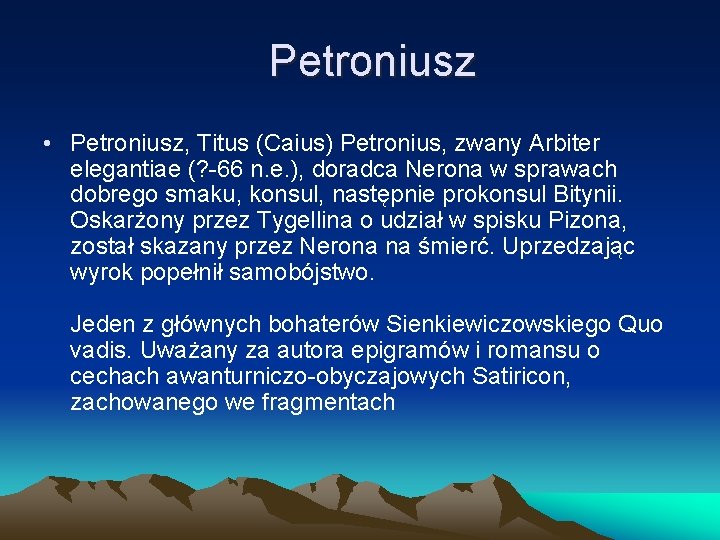 Petroniusz

• Petroniusz, Titus (Caius) Petronius, zwany Arbiter elegantiae (?-66 n.e.), doradca Nerona w sprawach dobrego smaku, konsul, następnie prokonsul Bitynii. Oskarżony przez Tygellina o udział w spisku Pizona, został skazany przez Nerona na śmierć. Uprzedzając wyrok popełnił samobójstwo.

Jeden z głównych bohaterów Sienkiewiczowskiego Quo vadis. Uważany za autora epigramów i romansu o cechach awanturniczo-obyczajowych Satiricon, zachowanego we fragmentach